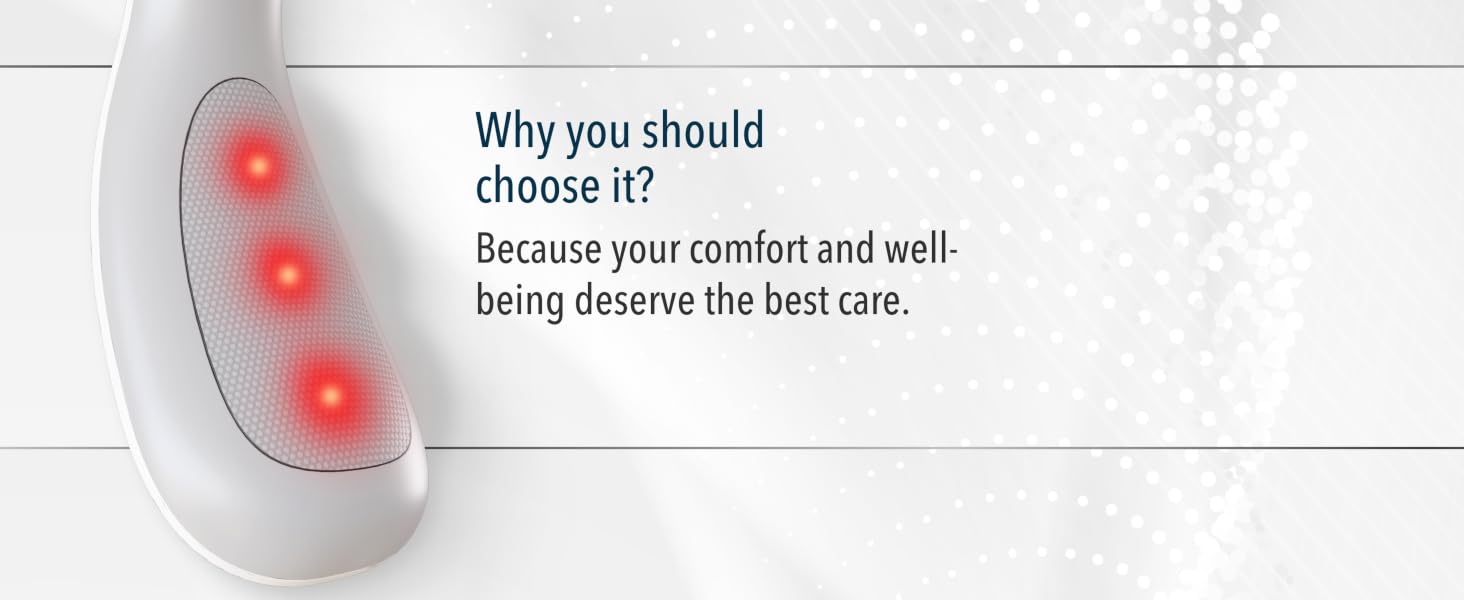 Why you should choose it?

Because your comfort and well-being deserve the best care.